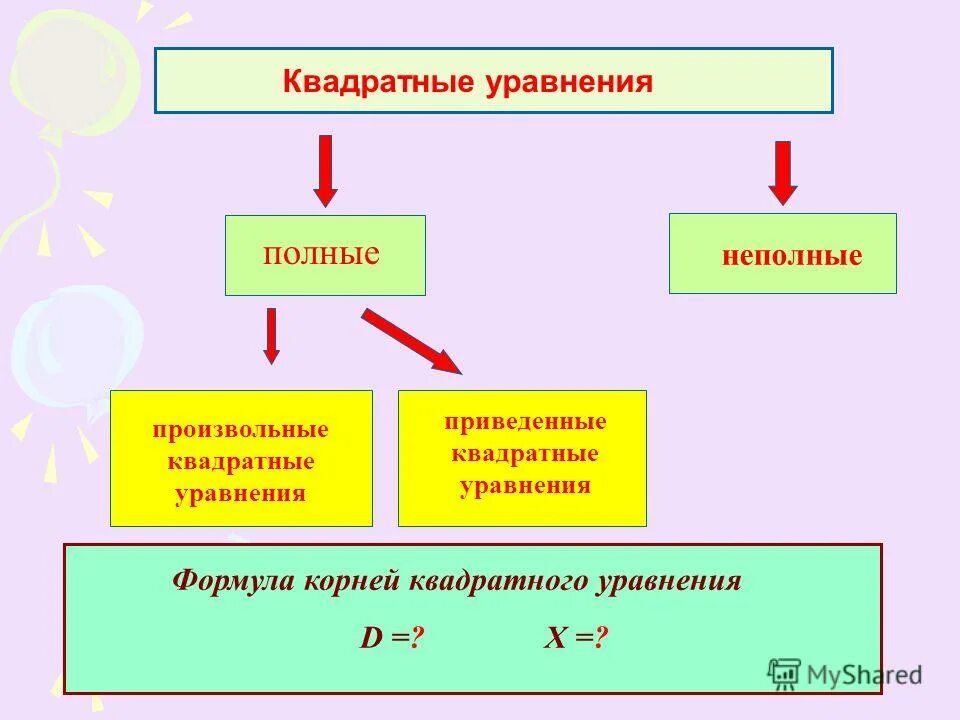 Квадратные уравнения

полные

неполные

произвольные квадратные уравнения

приведенные квадратные уравнения

Формула корней квадратного уравнения

D =?   X =?

MyShared